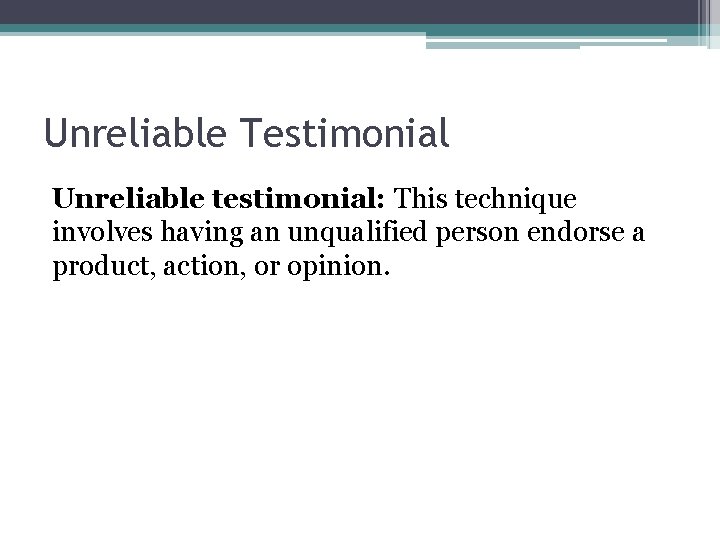 Unreliable Testimonial

Unreliable testimonial: This technique involves having an unqualified person endorse a product, action, or opinion.